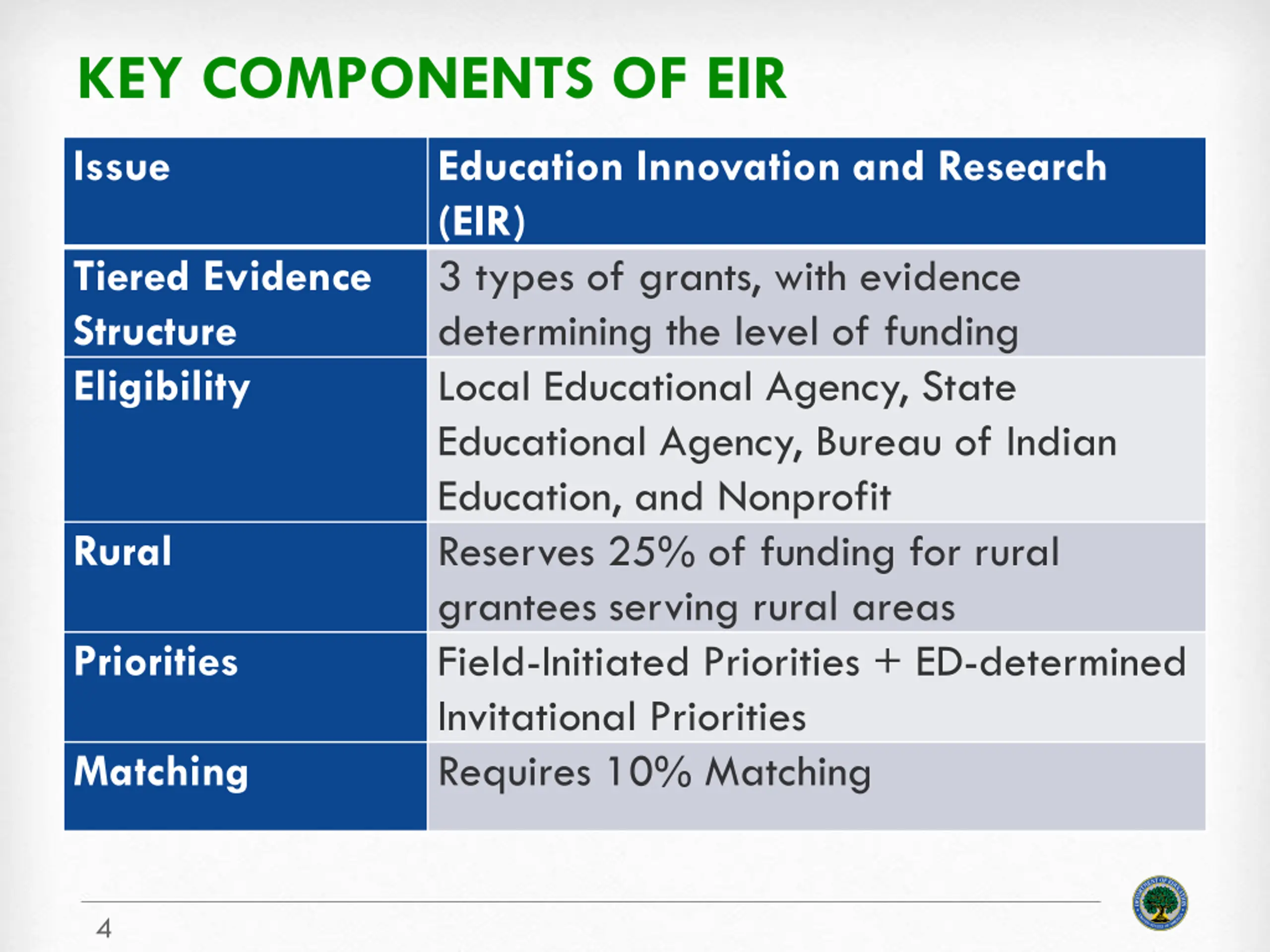 KEY COMPONENTS OF EIR

| Issue | Education Innovation and Research (EIR) |
|---|---|
| Tiered Evidence Structure | 3 types of grants, with evidence determining the level of funding |
| Eligibility | Local Educational Agency, State Educational Agency, Bureau of Indian Education, and Nonprofit |
| Rural | Reserves 25% of funding for rural grantees serving rural areas |
| Priorities | Field-Initiated Priorities + ED-determined Invitational Priorities |
| Matching | Requires 10% Matching |

4